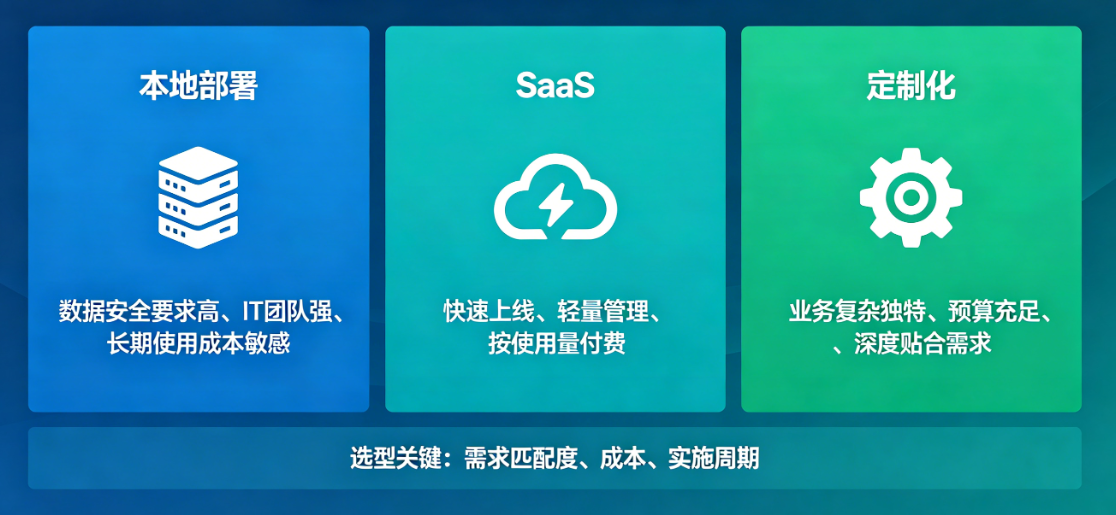 本地部署

数据安全要求高、IT团队强、长期使用成本敏感

SaaS

快速上线、轻量管理、按使用量付费

定制化

业务复杂独特、预算充足、、深度贴合需求

选型关键：需求匹配度、成本、实施周期